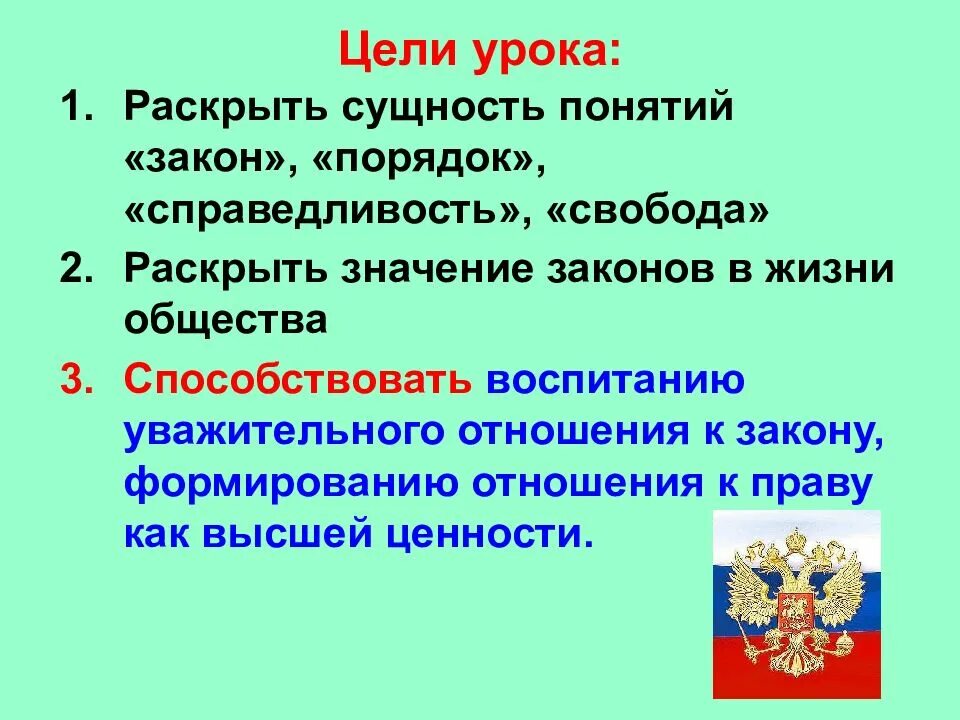 Цели урока:

1. Раскрыть сущность понятий «закон», «порядок», «справедливость», «свобода»
2. Раскрыть значение законов в жизни общества
3. Способствовать воспитанию уважительного отношения к закону, формированию отношения к праву как высшей ценности.